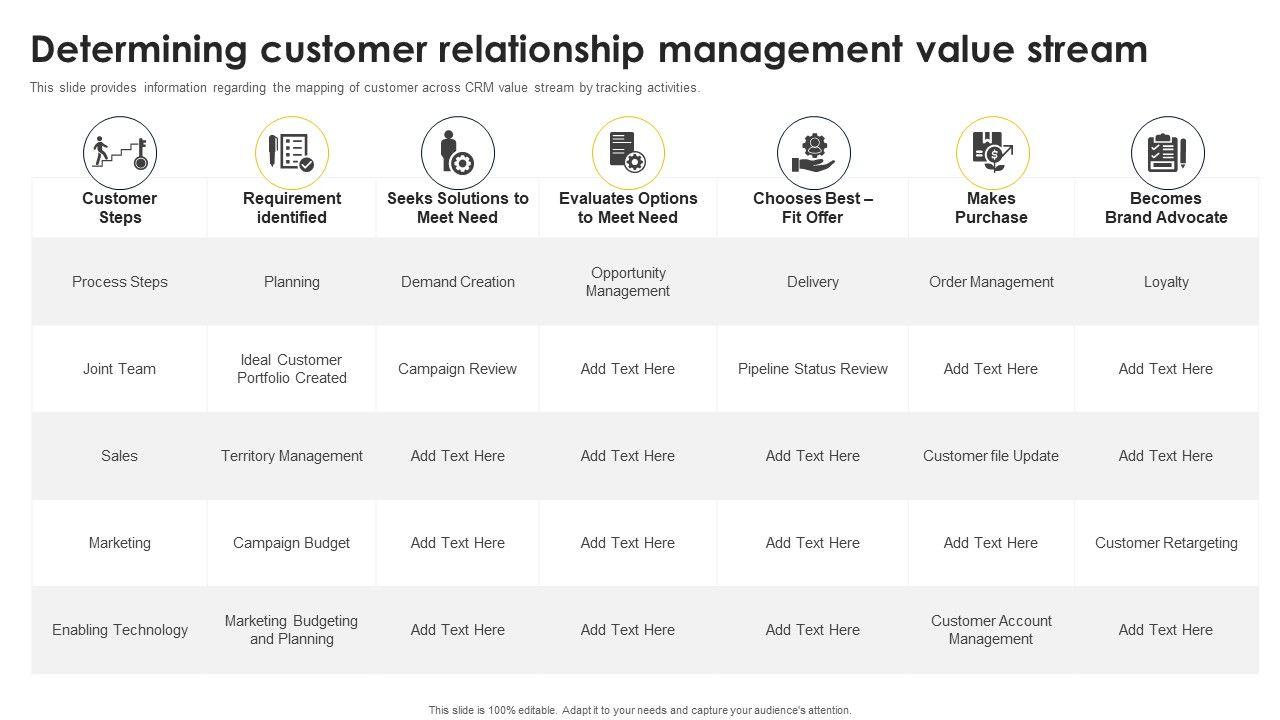 Determining customer relationship management value stream

This slide provides information regarding the mapping of customer across CRM value stream by tracking activities.

| Customer Steps | Requirement identified | Seeks Solutions to Meet Need | Evaluates Options to Meet Need | Chooses Best – Fit Offer | Makes Purchase | Becomes Brand Advocate |
|---|---|---|---|---|---|---|
| Process Steps | Planning | Demand Creation | Opportunity Management | Delivery | Order Management | Loyalty |
| Joint Team | Ideal Customer Portfolio Created | Campaign Review | Add Text Here | Pipeline Status Review | Add Text Here | Add Text Here |
| Sales | Territory Management | Add Text Here | Add Text Here | Add Text Here | Customer file Update | Add Text Here |
| Marketing | Campaign Budget | Add Text Here | Add Text Here | Add Text Here | Add Text Here | Customer Retargeting |
| Enabling Technology | Marketing Budgeting and Planning | Add Text Here | Add Text Here | Add Text Here | Customer Account Management | Add Text Here |

This slide is 100% editable. Adapt it to your needs and capture your audience's attention.